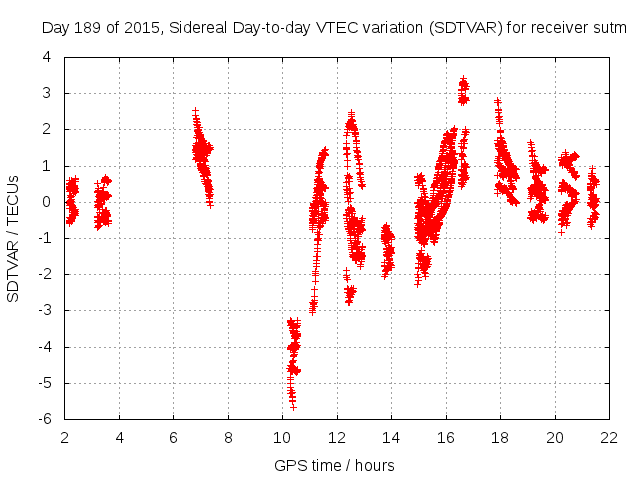 Day 189 of 2015, Sidereal Day-to-day VTEC variation (SDTVAR) for receiver sutm

SDTVAR / TECUs

4
3
2
1
0
-1
-2
-3
-4
-5
-6

2 4 6 8 10 12 14 16 18 20 22

GPS time / hours